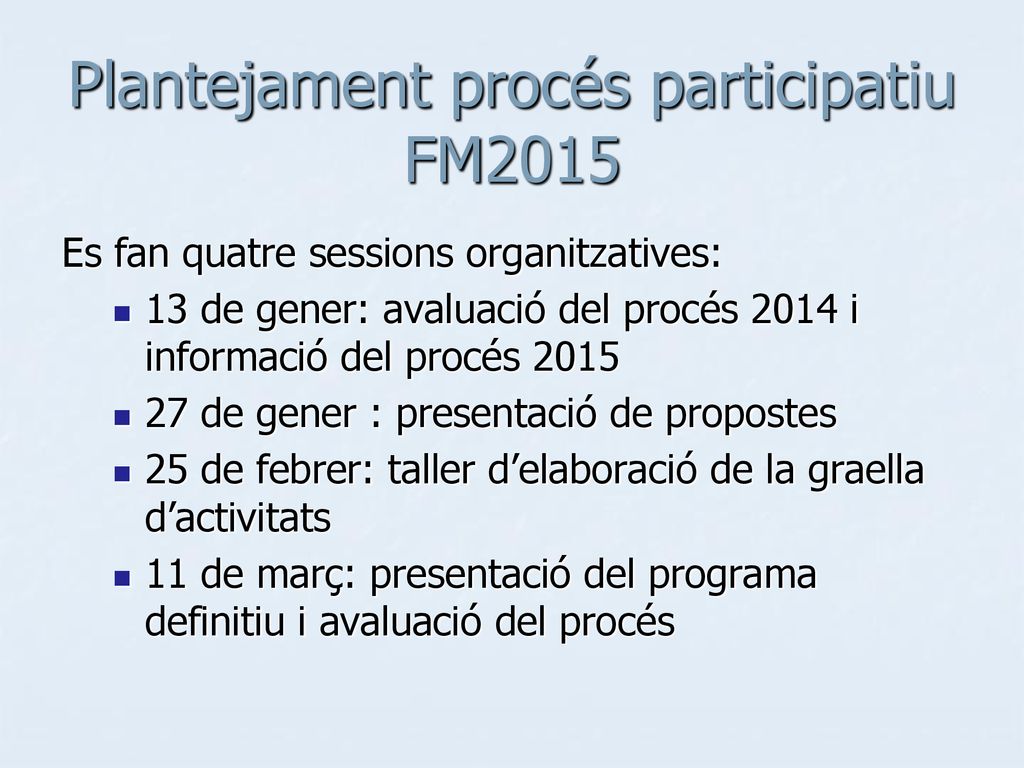 Plantejament procés participatiu FM2015

Es fan quatre sessions organitzatives:

- 13 de gener: avaluació del procés 2014 i informació del procés 2015
- 27 de gener : presentació de propostes
- 25 de febrer: taller d’elaboració de la graella d’activitats
- 11 de març: presentació del programa definitiu i avaluació del procés